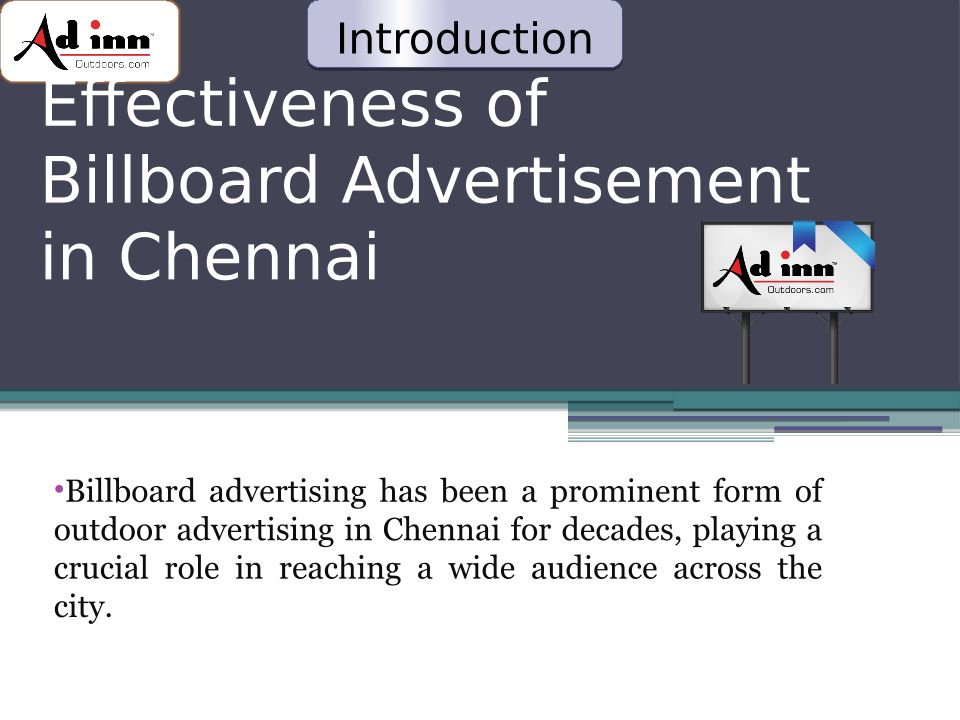 Ad inn™
Outdoors.com

Introduction

Effectiveness of Billboard Advertisement in Chennai

Ad inn™
Outdoors.com

•Billboard advertising has been a prominent form of outdoor advertising in Chennai for decades, playing a crucial role in reaching a wide audience across the city.